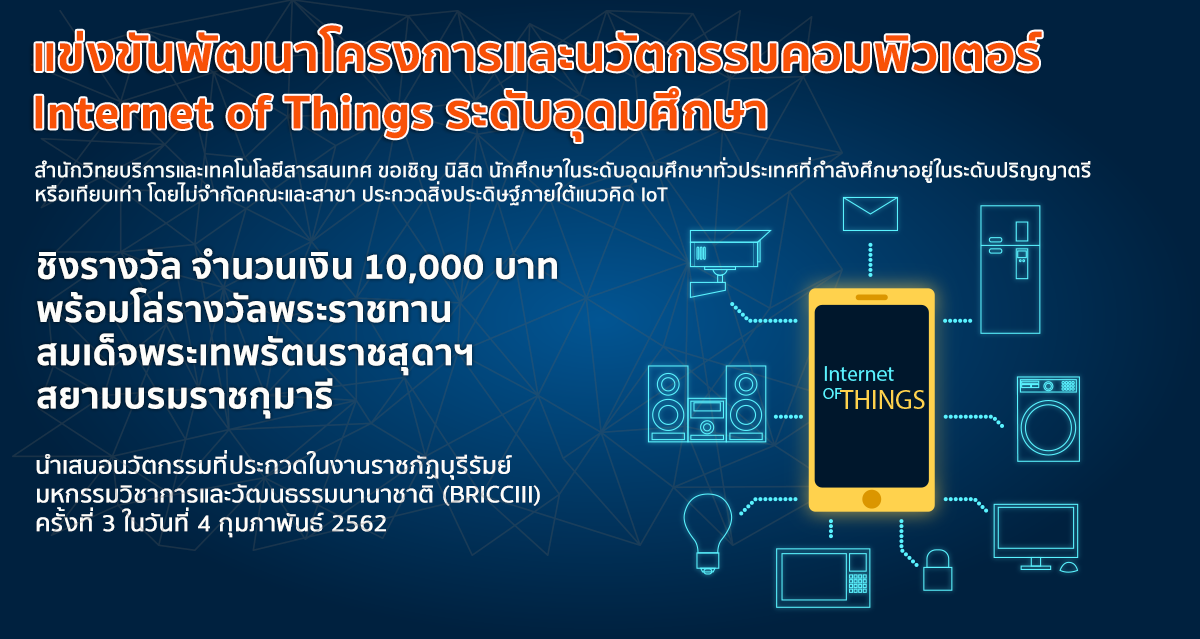 แข่งขันพัฒนาโครงการและนวัตกรรมคอมพิวเตอร์ Internet of Things ระดับอุดมศึกษา

สำนักวิทยบริการและเทคโนโลยีสารสนเทศ ขอเชิญ นิสิต นักศึกษาในระดับอุดมศึกษาทั่วประเทศที่กำลังศึกษาอยู่ในระดับปริญญาตรี หรือเทียบเท่า โดยไม่จำกัดคณะและสาขา ประกวดสิ่งประดิษฐ์ภายใต้แนวคิด IoT

ชิงรางวัล จำนวนเงิน 10,000 บาท พร้อมโล่รางวัลพระราชทาน สมเด็จพระเทพรัตนราชสุดาฯ สยามบรมราชกุมารี

นำเสนอนวัตกรรมที่ประกวดในงานราชภัฏบุรีรัมย์ มหกรรมวิชาการและวัฒนธรรมนานาชาติ (BRICCIII) ครั้งที่ 3 ในวันที่ 4 กุมภาพันธ์ 2562

Internet OF THINGS